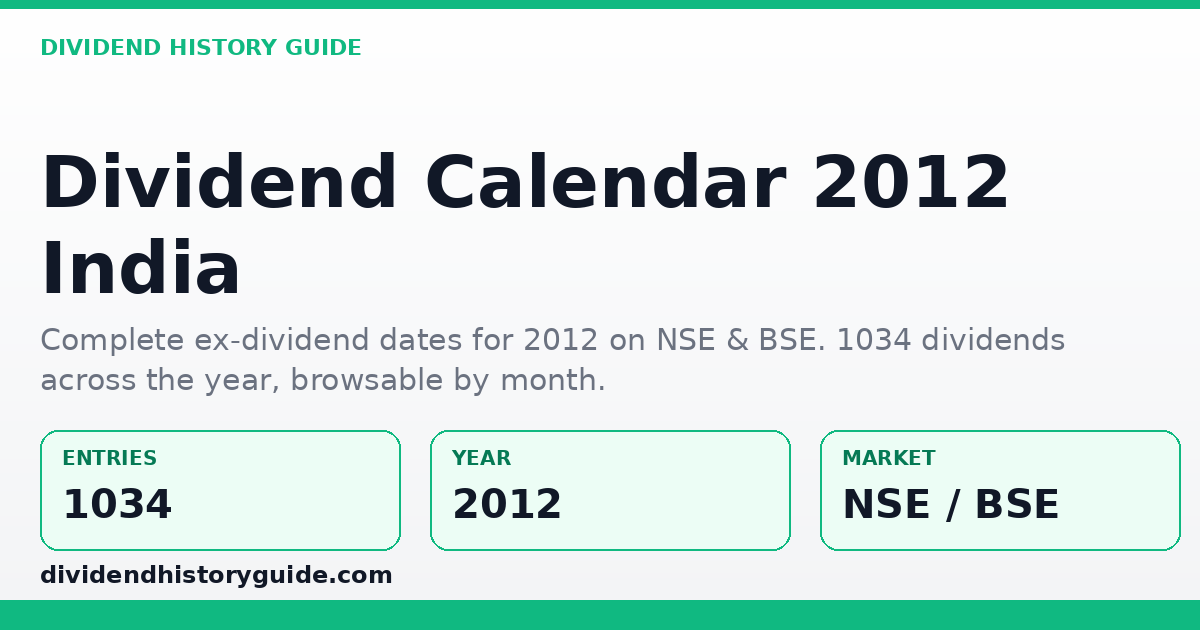 DIVIDEND HISTORY GUIDE

Dividend Calendar 2012 India

Complete ex-dividend dates for 2012 on NSE & BSE. 1034 dividends across the year, browsable by month.

ENTRIES
1034

YEAR
2012

MARKET
NSE / BSE

dividendhistoryguide.com